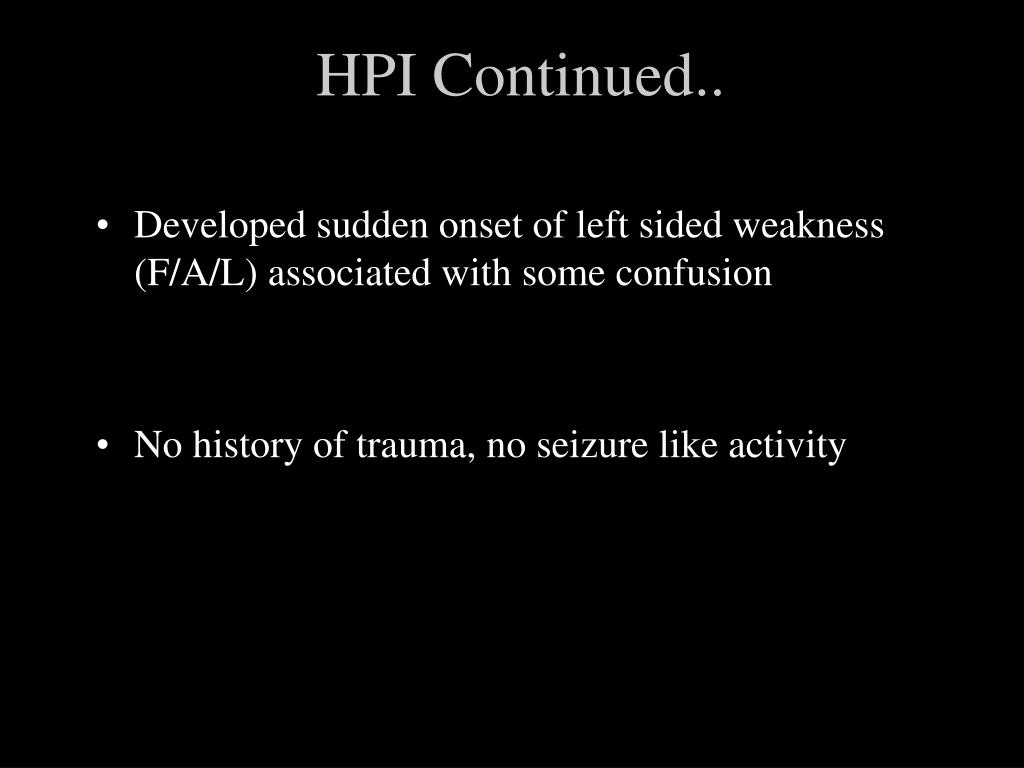 HPI Continued..

• Developed sudden onset of left sided weakness (F/A/L) associated with some confusion

• No history of trauma, no seizure like activity